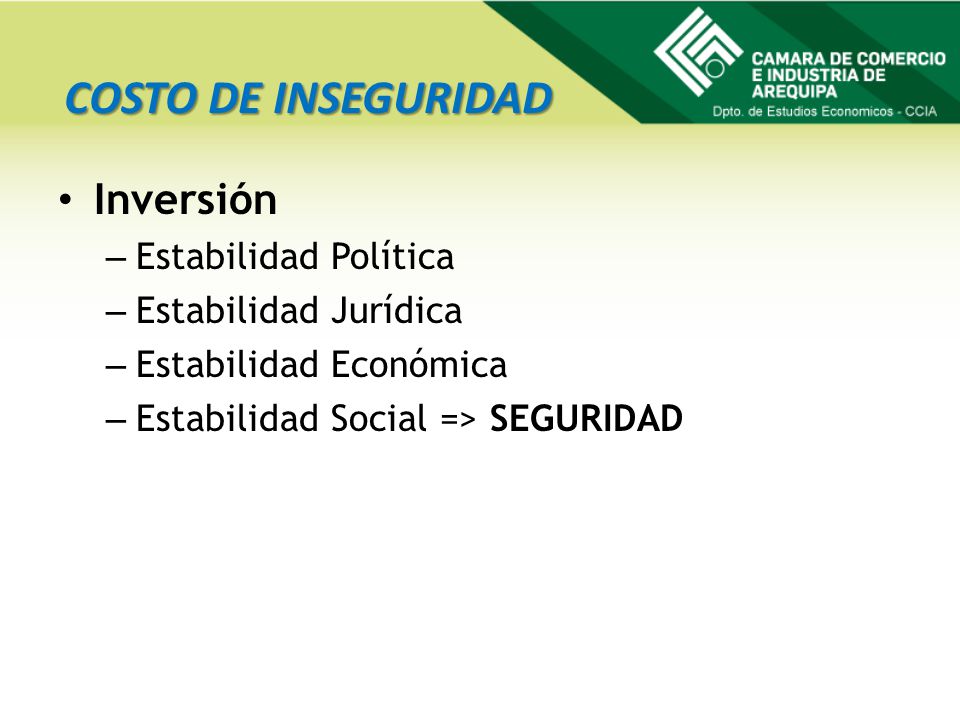 COSTO DE INSEGURIDAD

CAMARA DE COMERCIO E INDUSTRIA DE AREQUIPA
Dpto. de Estudios Economicos - CCIA

• Inversión
– Estabilidad Política
– Estabilidad Jurídica
– Estabilidad Económica
– Estabilidad Social => SEGURIDAD